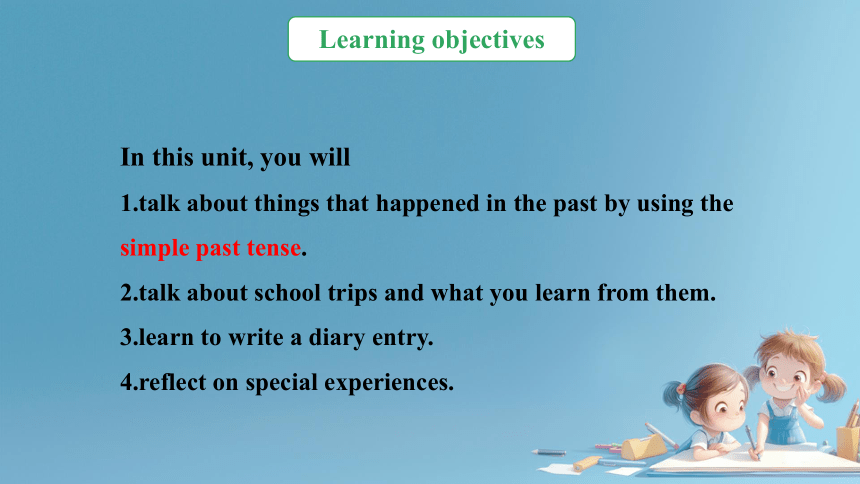 Learning objectives

In this unit, you will

1.talk about things that happened in the past by using the simple past tense.

2.talk about school trips and what you learn from them.

3.learn to write a diary entry.

4.reflect on special experiences.